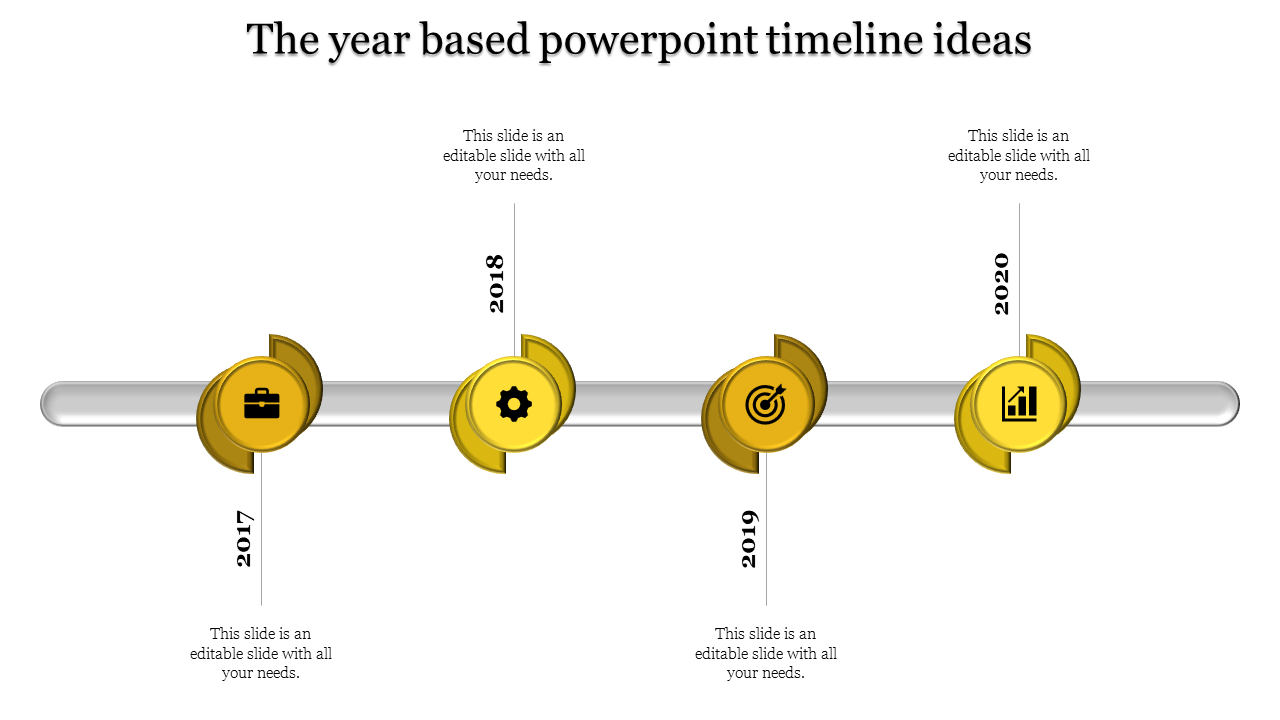 The year based powerpoint timeline ideas

This slide is an editable slide with all your needs.

2018

This slide is an editable slide with all your needs.

2020

2017

This slide is an editable slide with all your needs.

2019

This slide is an editable slide with all your needs.